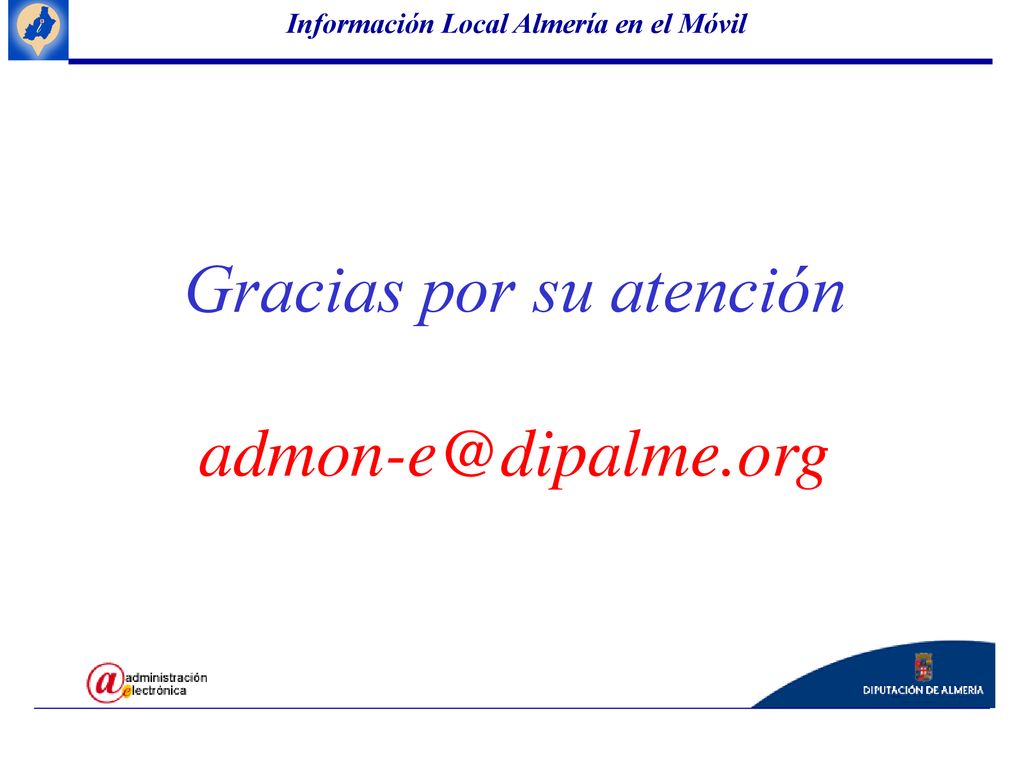 Información Local Almería en el Móvil

Gracias por su atención

admon-e@dipalme.org

@administración electrónica

DIPUTACIÓN DE ALMERÍA